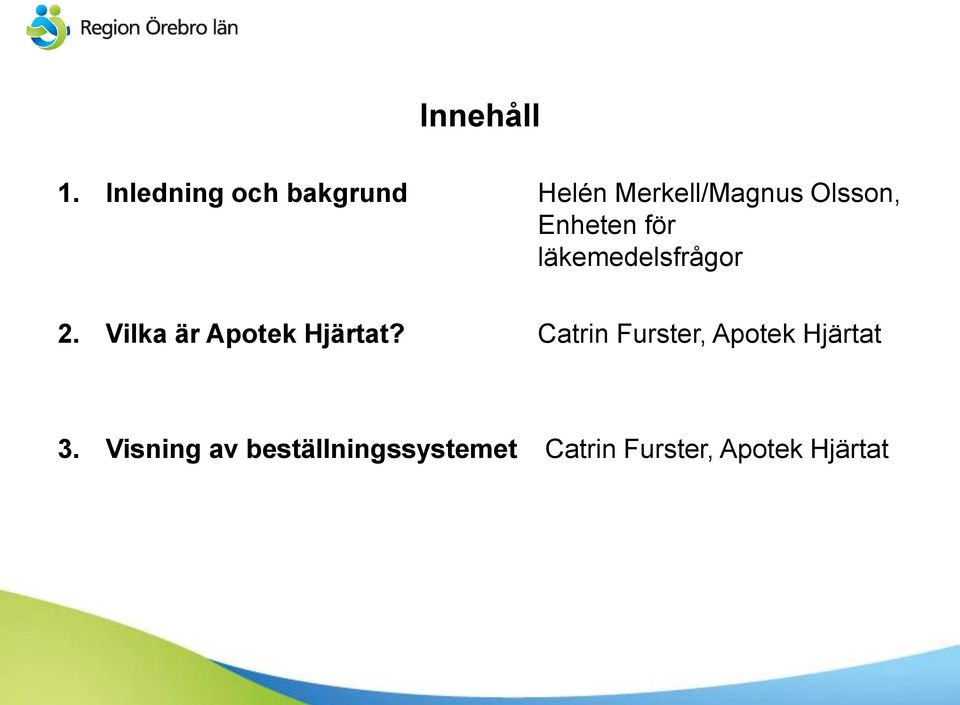 Region Örebro län

Innehåll

1. Inledning och bakgrund
Helén Merkell/Magnus Olsson, Enheten för läkemedelsfrågor

2. Vilka är Apotek Hjärtat?
Catrin Furster, Apotek Hjärtat

3. Visning av beställningssystemet
Catrin Furster, Apotek Hjärtat